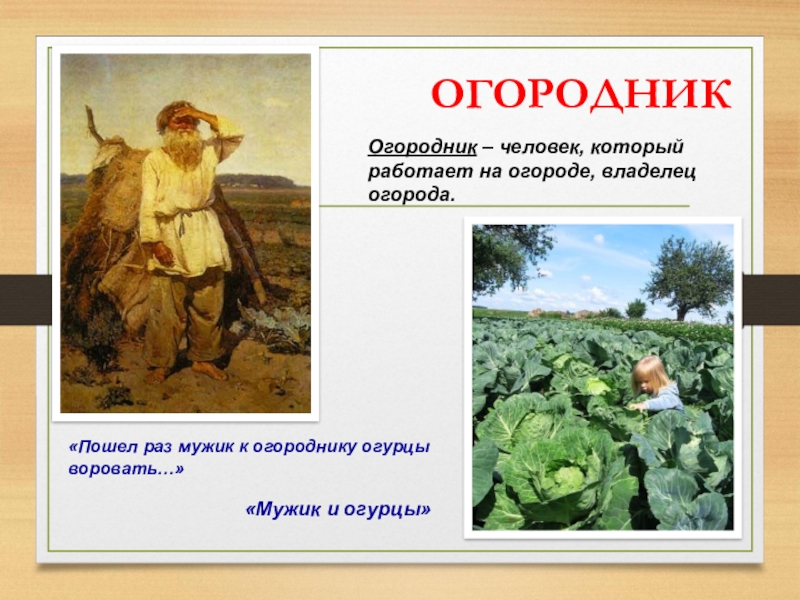 ОГОРОДНИК

Огородник – человек, который работает на огороде, владелец огорода.

«Пошел раз мужик к огороднику огурцы воровать…»

«Мужик и огурцы»